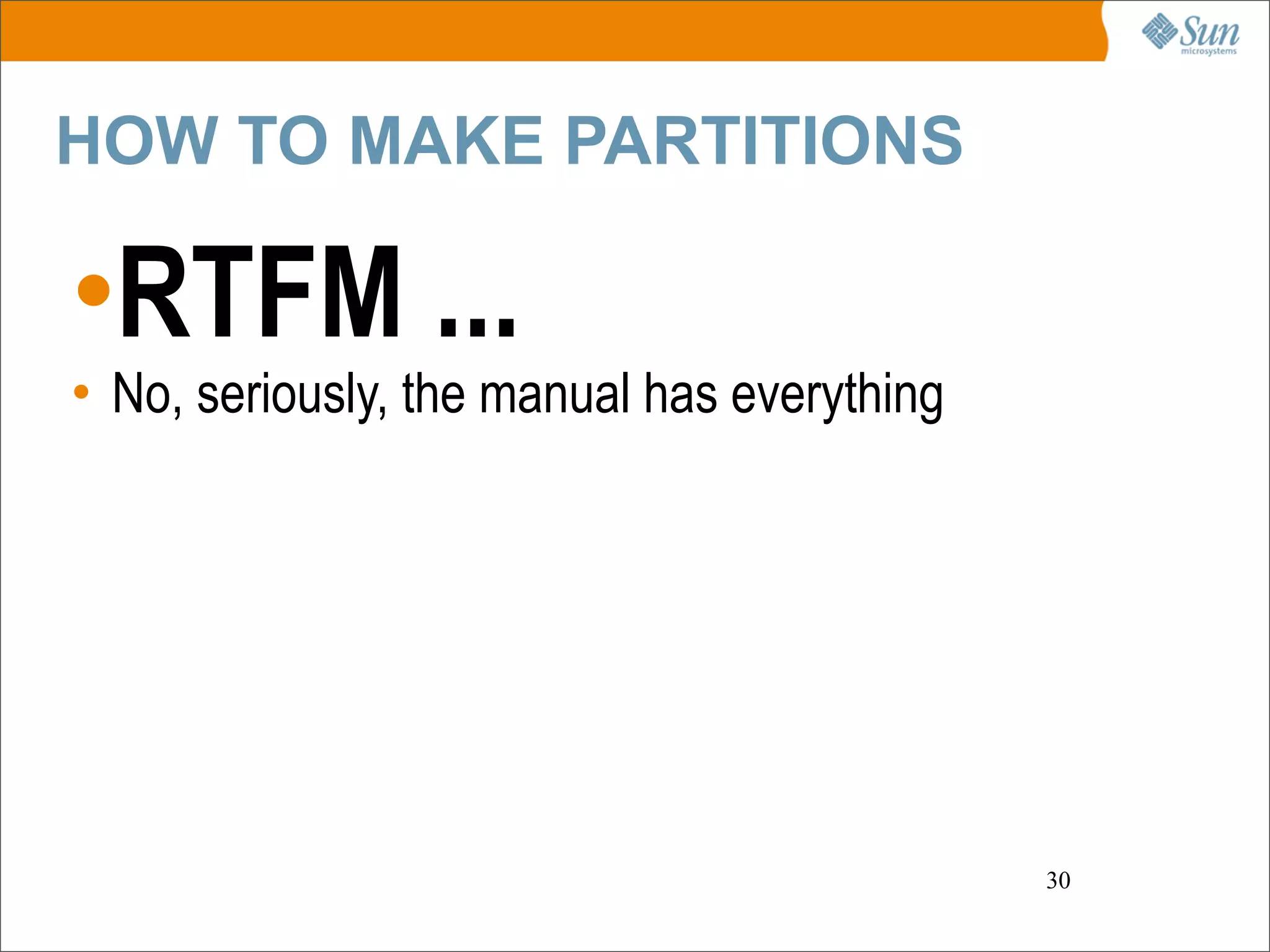 Sun microsystems

HOW TO MAKE PARTITIONS

• RTFM ...

• No, seriously, the manual has everything

30